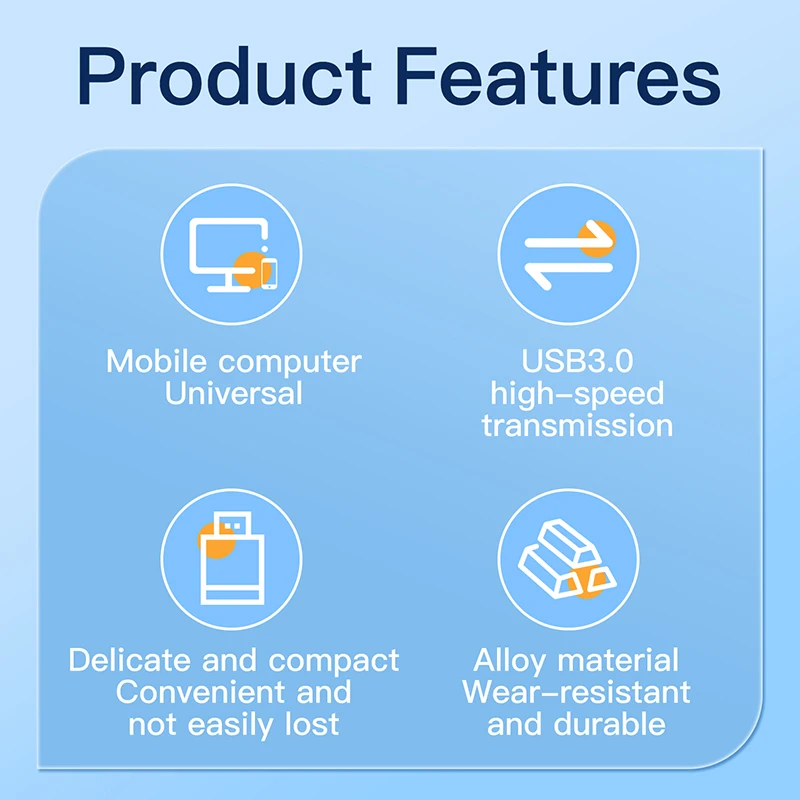 Product Features

Mobile computer Universal

USB3.0 high-speed transmission

Delicate and compact Convenient and not easily lost

Alloy material Wear-resistant and durable